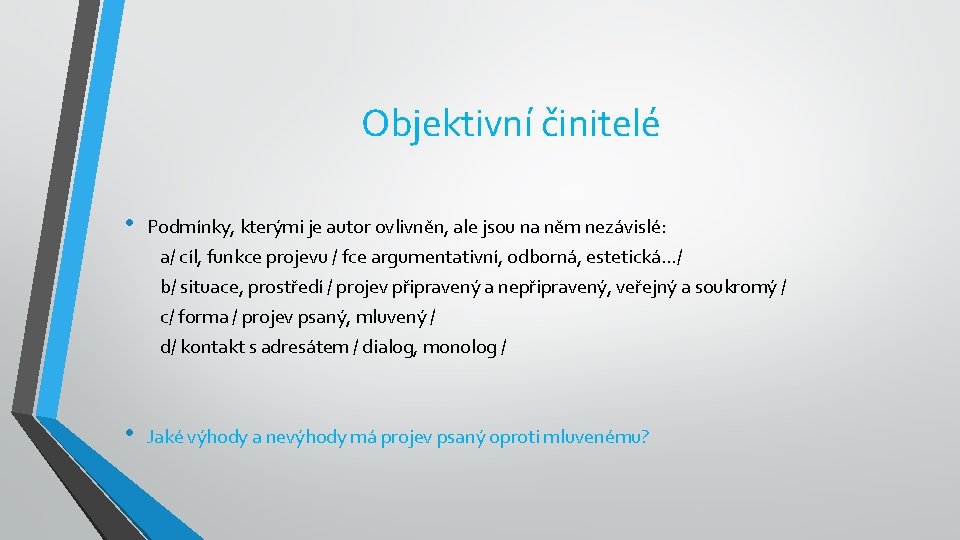 Objektivní činitelé

• Podmínky, kterými je autor ovlivněn, ale jsou na něm nezávislé:
a/ cíl, funkce projevu / fce argumentativní, odborná, estetická…/
b/ situace, prostředí / projev připravený a nepřipravený, veřejný a soukromý /
c/ forma / projev psaný, mluvený /
d/ kontakt s adresátem / dialog, monolog /

• Jaké výhody a nevýhody má projev psaný oproti mluvenému?